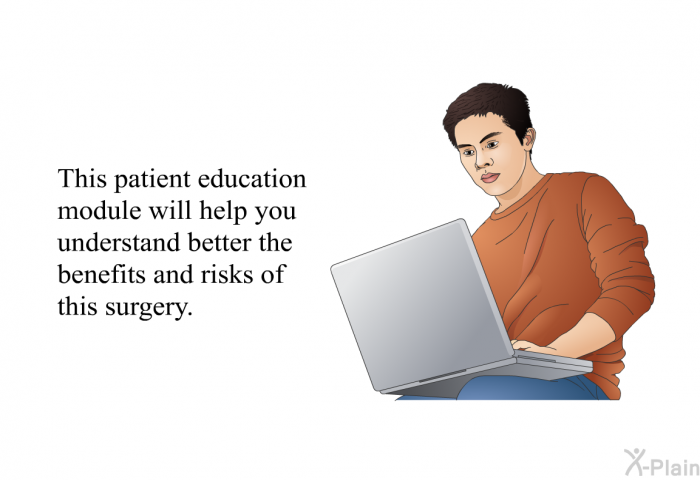 This patient education module will help you understand better the benefits and risks of this surgery.

X-Plain